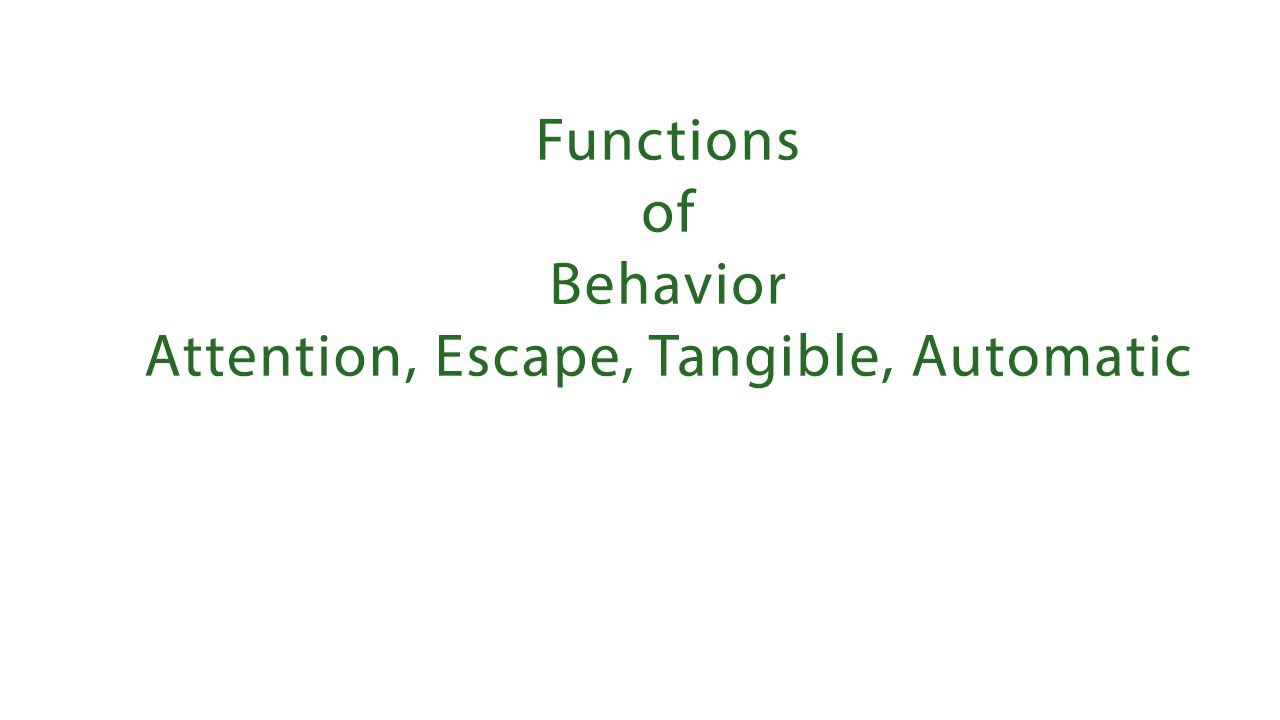 Functions
of
Behavior
Attention, Escape, Tangible, Automatic